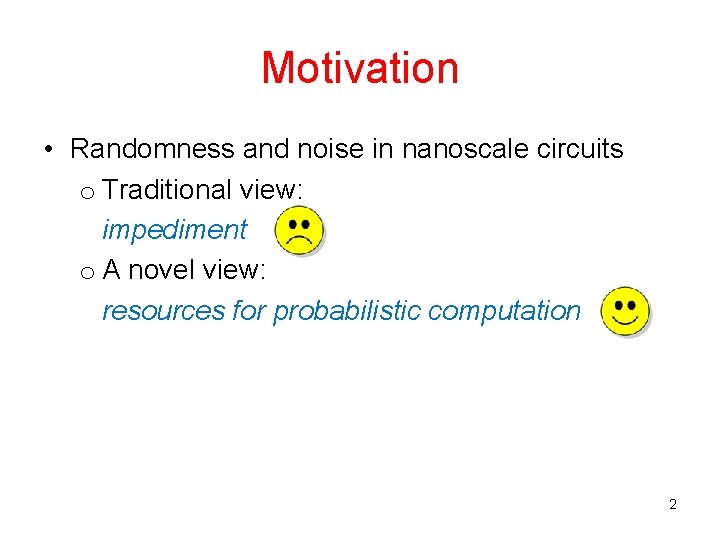 Motivation

• Randomness and noise in nanoscale circuits
  o Traditional view:
    impediment
  o A novel view:
    resources for probabilistic computation

2